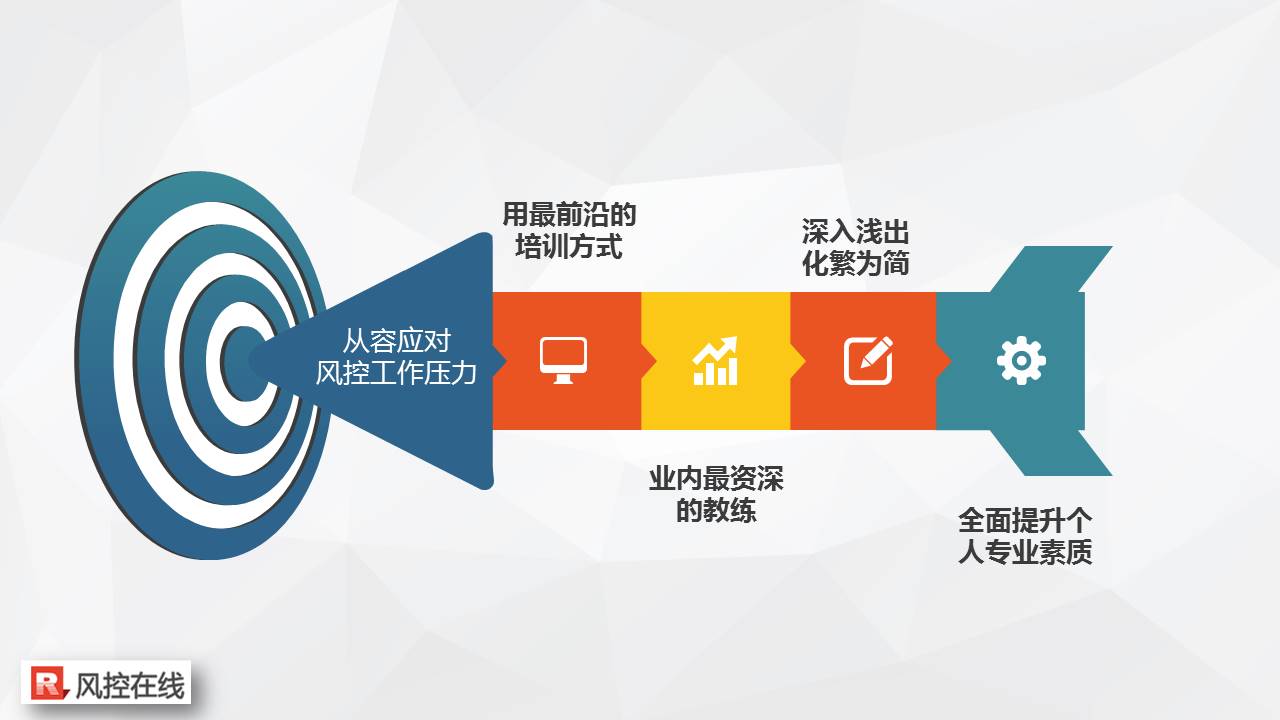 从容应对
风控工作压力

用最前沿的
培训方式

业内最资深
的教练

深入浅出
化繁为简

全面提升个
人专业素质

R 风控在线